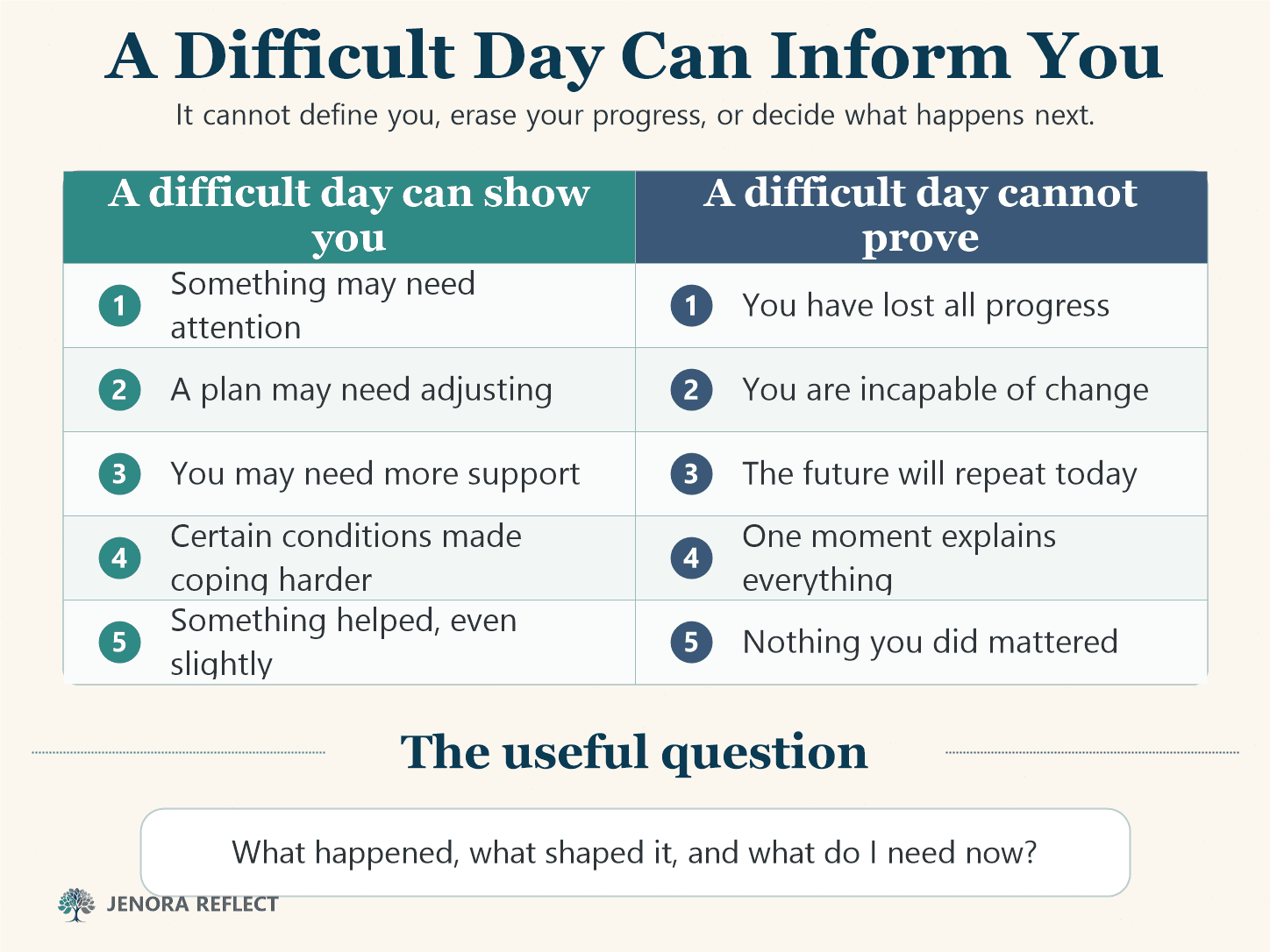 A Difficult Day Can Inform You

It cannot define you, erase your progress, or decide what happens next.

| A difficult day can show you | A difficult day cannot prove |
|---|---|
| 1 Something may need attention | 1 You have lost all progress |
| 2 A plan may need adjusting | 2 You are incapable of change |
| 3 You may need more support | 3 The future will repeat today |
| 4 Certain conditions made coping harder | 4 One moment explains everything |
| 5 Something helped, even slightly | 5 Nothing you did mattered |

The useful question

What happened, what shaped it, and what do I need now?

JENORA REFLECT